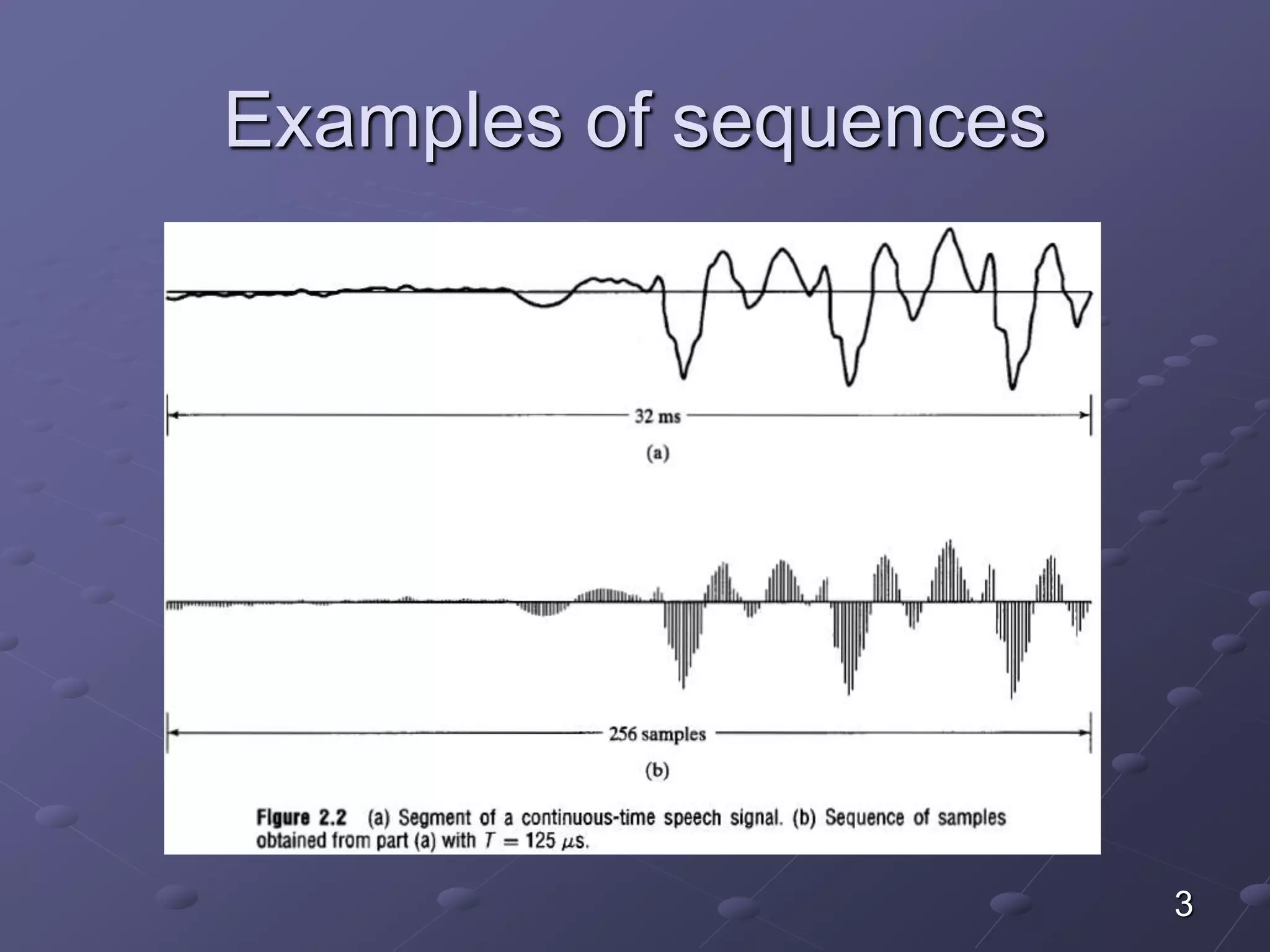 Examples of sequences

32 ms

(a)

256 samples

(b)

Figure 2.2 (a) Segment of a continuous-time speech signal. (b) Sequence of samples obtained from part (a) with $T = 125\ \mu s$.

3